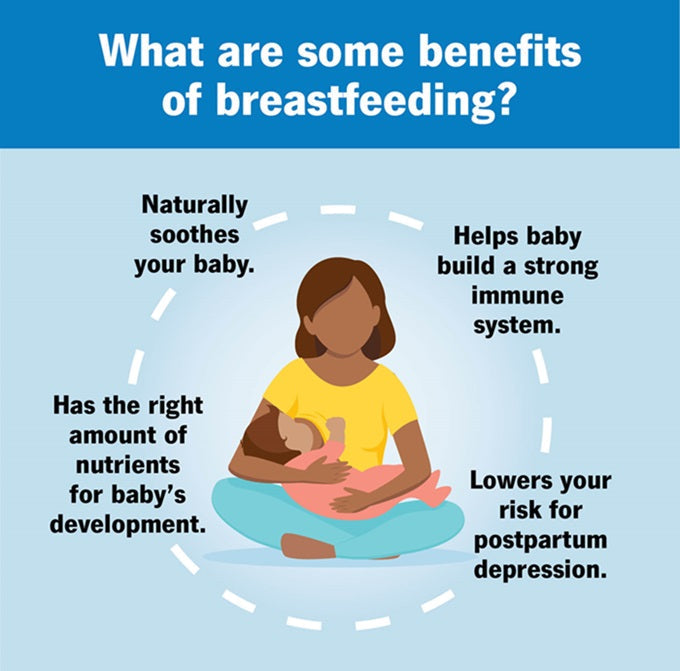 What are some benefits of breastfeeding?

Naturally soothes your baby.

Helps baby build a strong immune system.

Has the right amount of nutrients for baby's development.

Lowers your risk for postpartum depression.